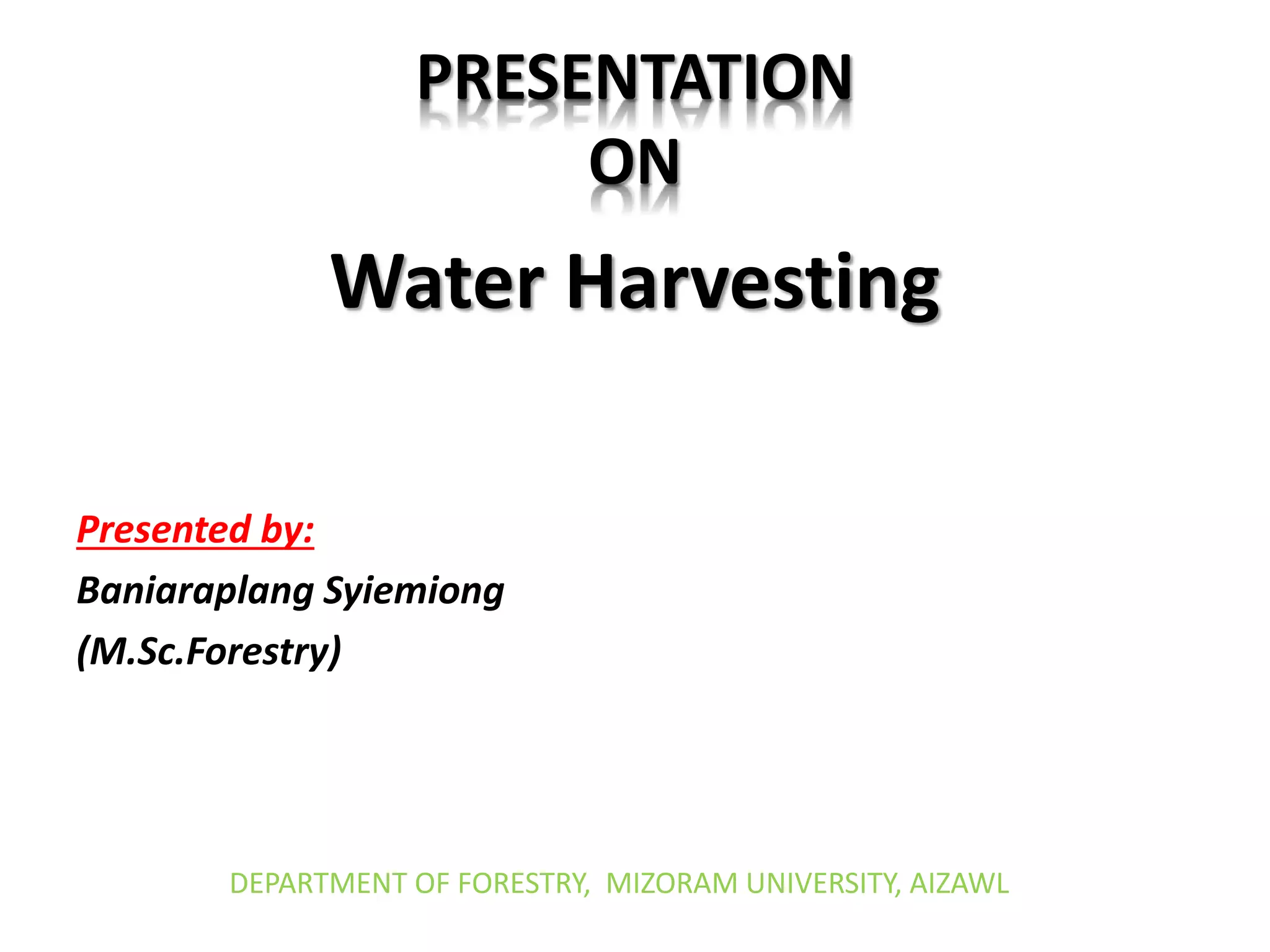 PRESENTATION
ON

Water Harvesting

Presented by:

Baniaraplang Syiemiong

(M.Sc.Forestry)

DEPARTMENT OF FORESTRY, MIZORAM UNIVERSITY, AIZAWL